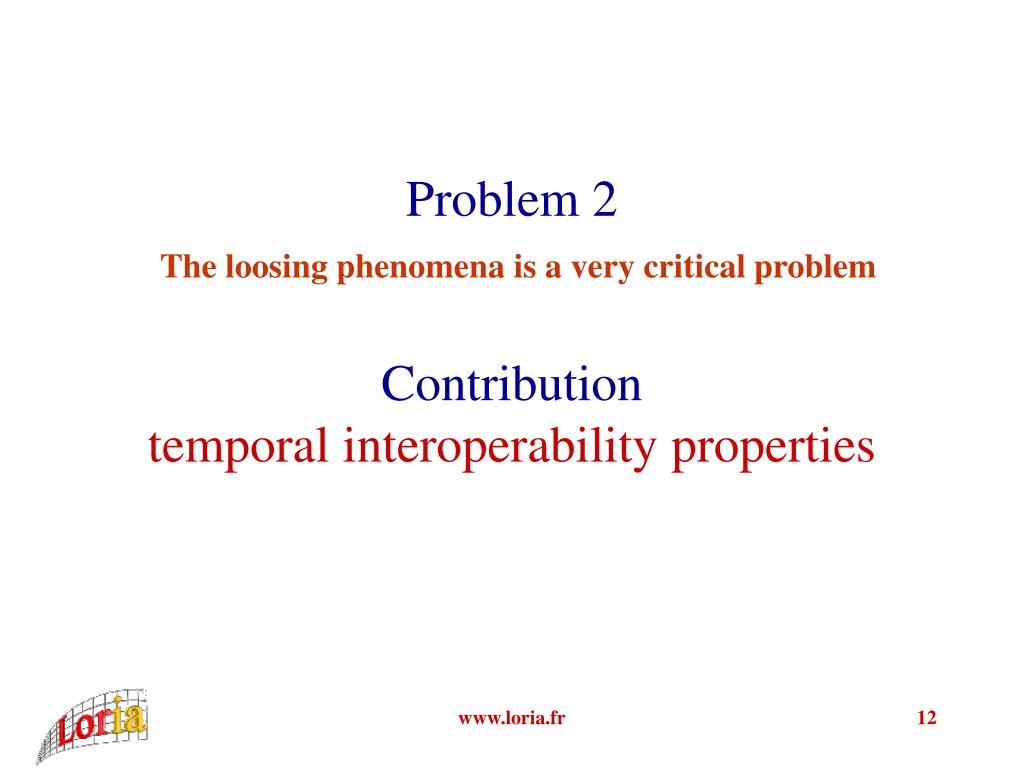 Problem 2

The loosing phenomena is a very critical problem

Contribution
temporal interoperability properties

Loria

www.loria.fr

12